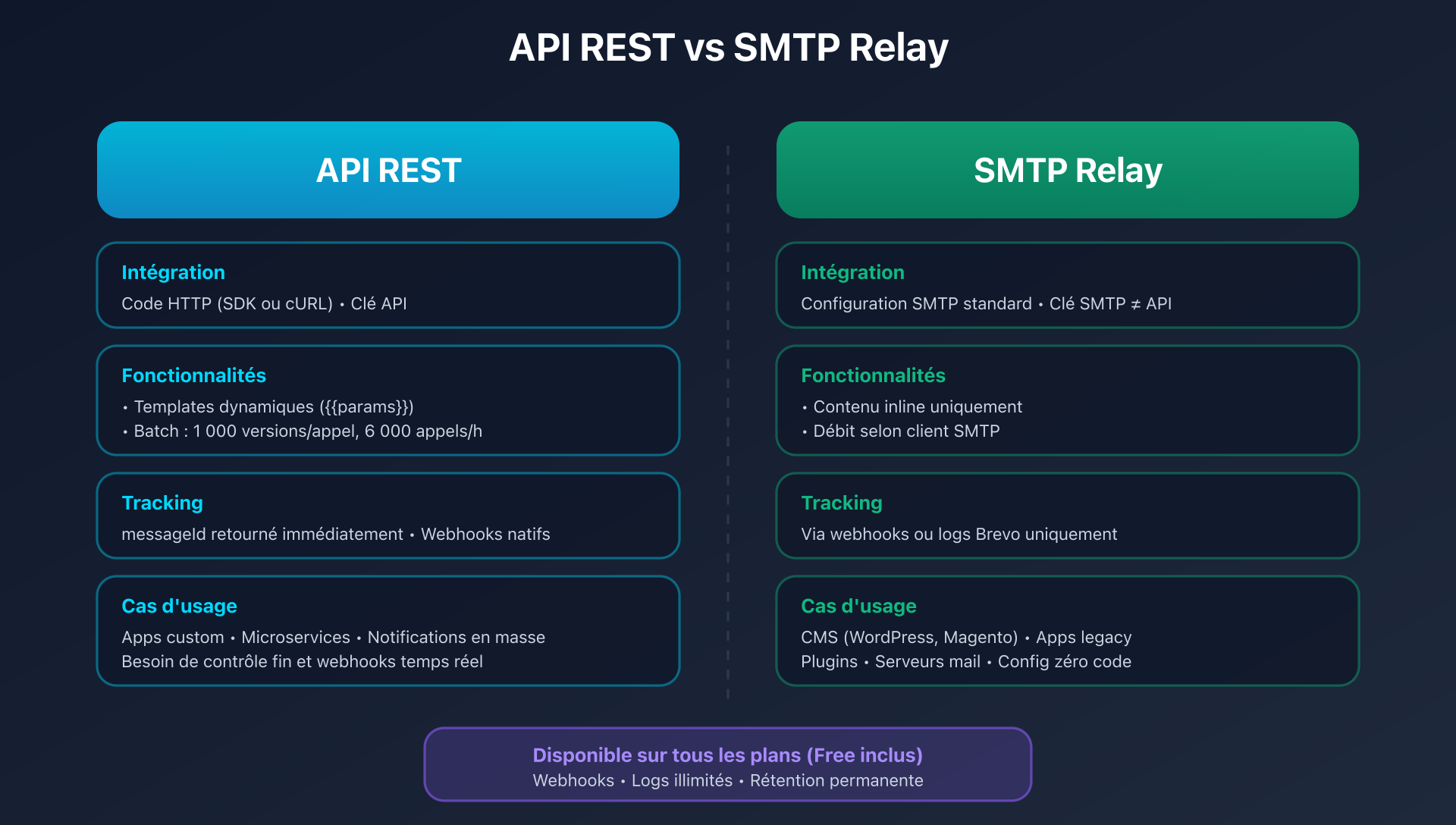 API REST vs SMTP Relay

API REST

Intégration
Code HTTP (SDK ou cURL) • Clé API

Fonctionnalités
• Templates dynamiques ({{params}})
• Batch : 1 000 versions/appel, 6 000 appels/h

Tracking
messageId retourné immédiatement • Webhooks natifs

Cas d'usage
Apps custom • Microservices • Notifications en masse
Besoin de contrôle fin et webhooks temps réel

SMTP Relay

Intégration
Configuration SMTP standard • Clé SMTP ≠ API

Fonctionnalités
• Contenu inline uniquement
• Débit selon client SMTP

Tracking
Via webhooks ou logs Brevo uniquement

Cas d'usage
CMS (WordPress, Magento) • Apps legacy
Plugins • Serveurs mail • Config zéro code

Disponible sur tous les plans (Free inclus)
Webhooks • Logs illimités • Rétention permanente